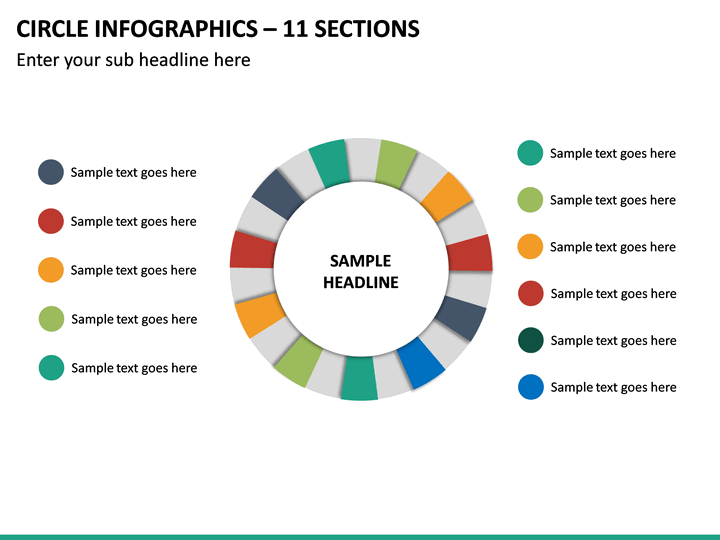 CIRCLE INFOGRAPHICS – 11 SECTIONS
Enter your sub headline here

Sample text goes here
Sample text goes here
Sample text goes here
Sample text goes here
Sample text goes here

SAMPLE HEADLINE

Sample text goes here
Sample text goes here
Sample text goes here
Sample text goes here
Sample text goes here
Sample text goes here